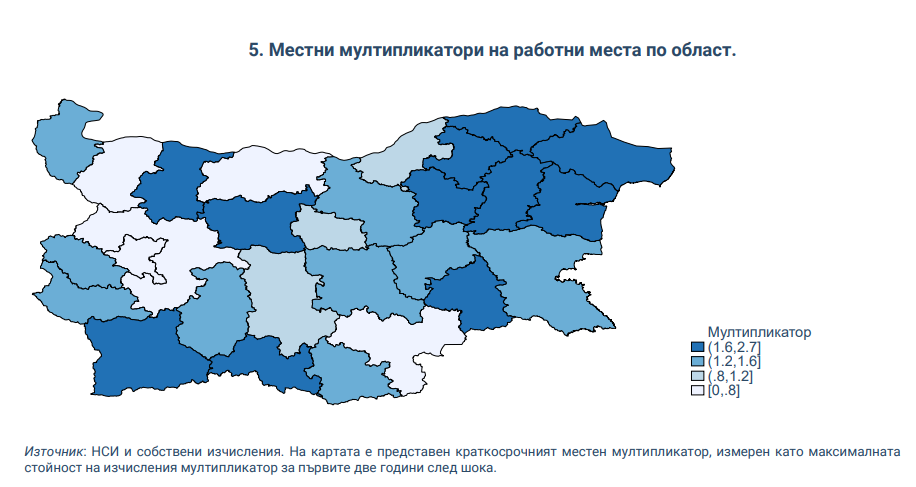 5. Местни мултипликатори на работни места по област.

Мултипликатор
(1.6,2.7]
(1.2,1.6]
(.8,1.2]
[0,.8]

Източник: НСИ и собствени изчисления. На картата е представен краткосрочният местен мултипликатор, измерен като максималната стойност на изчисления мултипликатор за първите две години след шока.